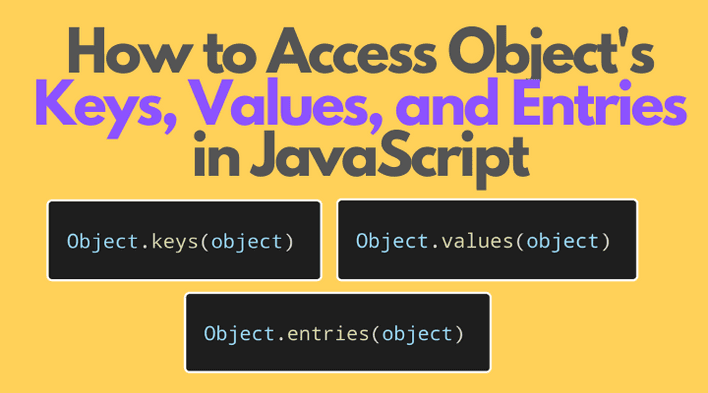 How to Access Object's Keys, Values, and Entries in JavaScript

Object.keys(object)

Object.values(object)

Object.entries(object)